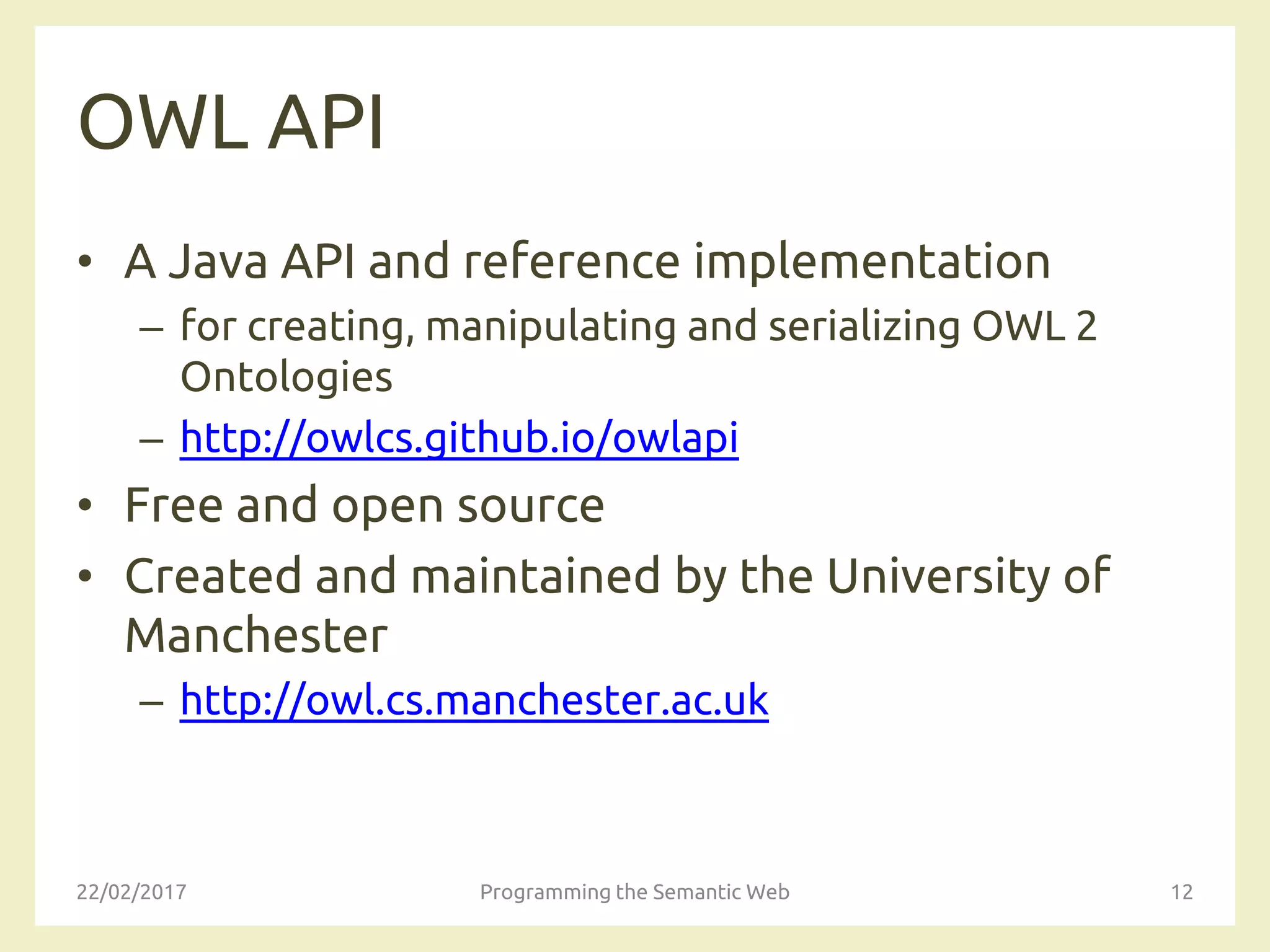 OWL API

• A Java API and reference implementation
  – for creating, manipulating and serializing OWL 2 Ontologies
  – http://owlcs.github.io/owlapi
• Free and open source
• Created and maintained by the University of Manchester
  – http://owl.cs.manchester.ac.uk

22/02/2017 Programming the Semantic Web 12